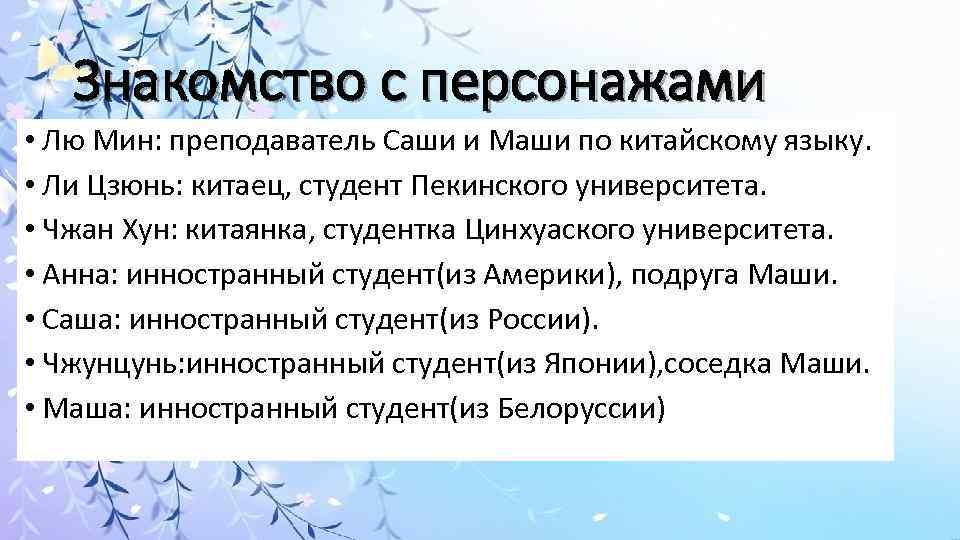 Знакомство с персонажами

• Лю Мин: преподаватель Саши и Маши по китайскому языку.
• Ли Цзюнь: китаец, студент Пекинского университета.
• Чжан Хун: китаянка, студентка Цинхуаского университета.
• Анна: инностранный студент(из Америки), подруга Маши.
• Саша: инностранный студент(из России).
• Чжунцунь:инностранный студент(из Японии),соседка Маши.
• Маша: инностранный студент(из Белоруссии)